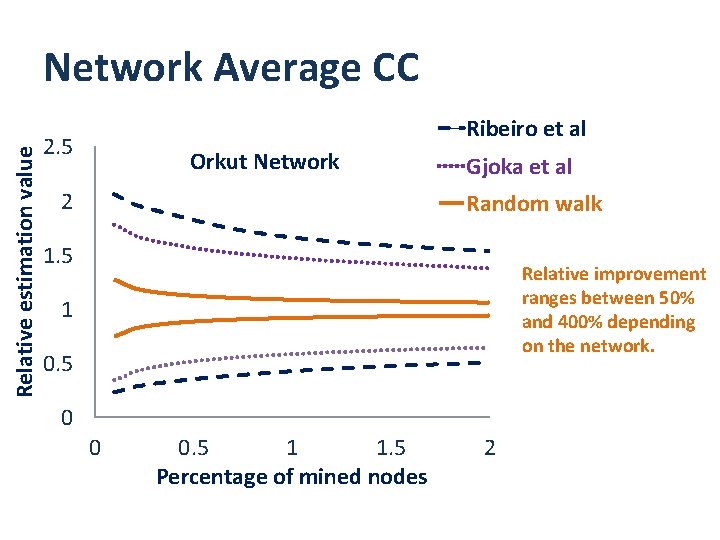 Network Average CC

Ribeiro et al
Gjoka et al
Random walk

Orkut Network

Relative estimation value

2.5
2
1.5
1
0.5
0

0
0.5
1
1.5
2

Percentage of mined nodes

Relative improvement ranges between 50% and 400% depending on the network.